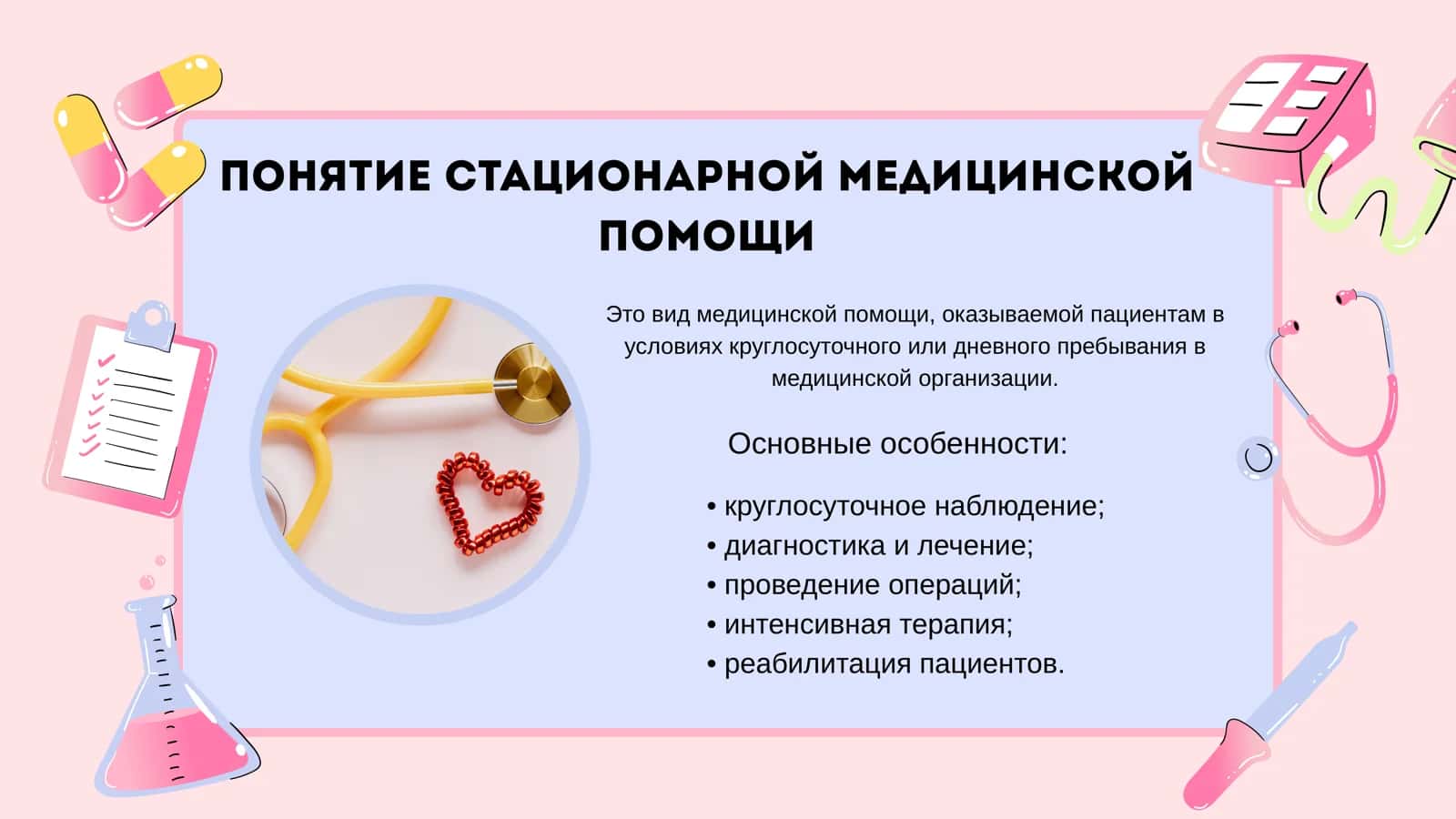 ПОНЯТИЕ СТАЦИОНАРНОЙ МЕДИЦИНСКОЙ ПОМОЩИ

Это вид медицинской помощи, оказываемой пациентам в условиях круглосуточного или дневного пребывания в медицинской организации.

Основные особенности:

• круглосуточное наблюдение;
• диагностика и лечение;
• проведение операций;
• интенсивная терапия;
• реабилитация пациентов.